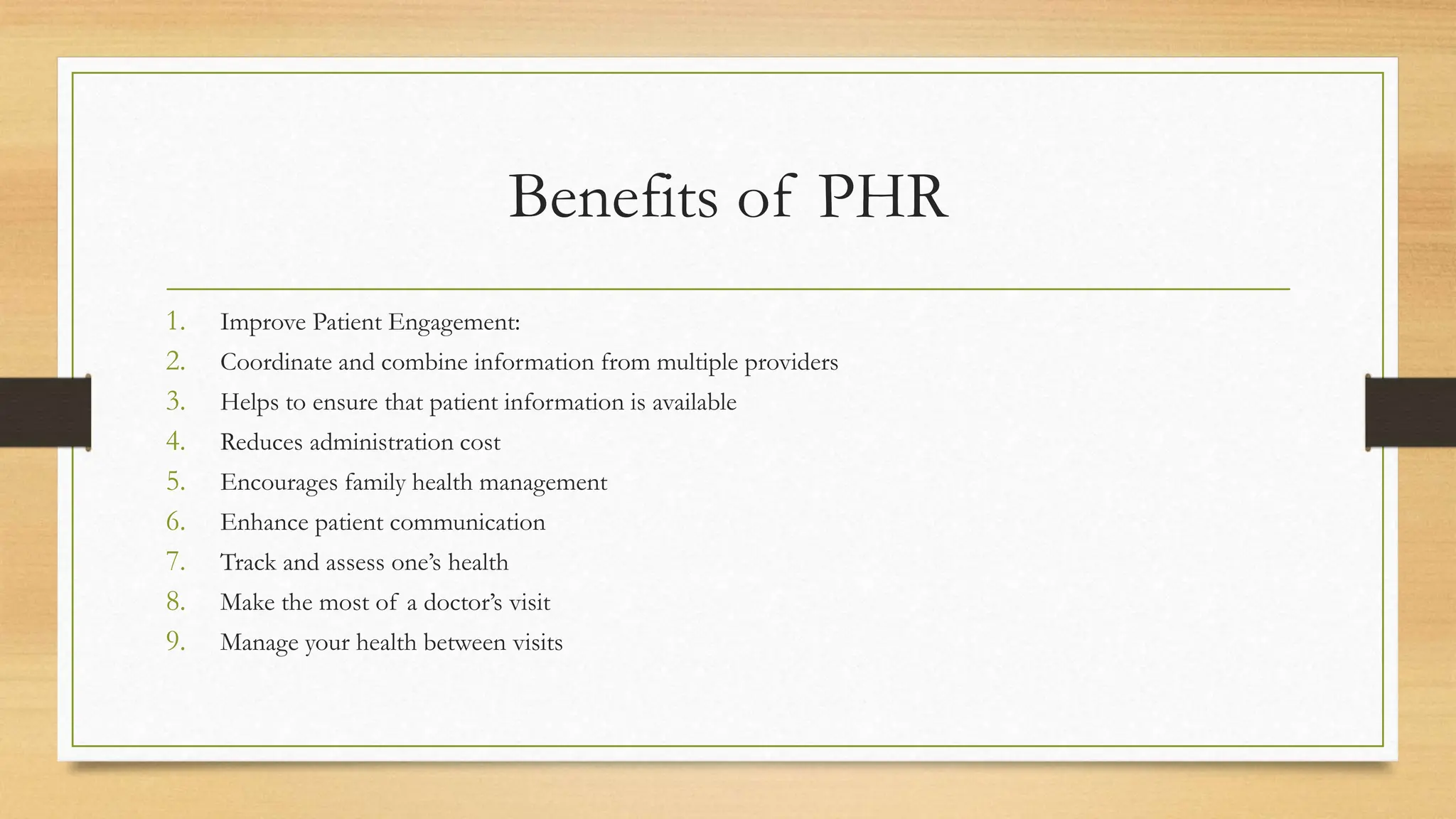 Benefits of PHR

1. Improve Patient Engagement:
2. Coordinate and combine information from multiple providers
3. Helps to ensure that patient information is available
4. Reduces administration cost
5. Encourages family health management
6. Enhance patient communication
7. Track and assess one's health
8. Make the most of a doctor's visit
9. Manage your health between visits